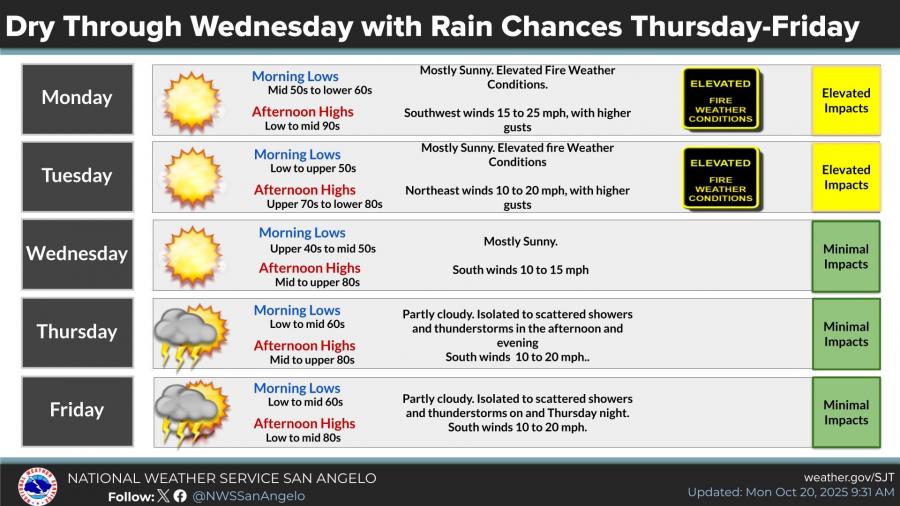 Dry Through Wednesday with Rain Chances Thursday-Friday

Monday

Morning Lows
Mid 50s to lower 60s

Afternoon Highs
Low to mid 90s

Mostly Sunny. Elevated Fire Weather Conditions.

Southwest winds 15 to 25 mph, with higher gusts

ELEVATED
FIRE WEATHER CONDITIONS

Elevated Impacts

Tuesday

Morning Lows
Low to upper 50s

Afternoon Highs
Upper 70s to lower 80s

Mostly Sunny. Elevated fire Weather Conditions

Northeast winds 10 to 20 mph, with higher gusts

ELEVATED
FIRE WEATHER CONDITIONS

Elevated Impacts

Wednesday

Morning Lows
Upper 40s to mid 50s

Afternoon Highs
Mid to upper 80s

Mostly Sunny.

South winds 10 to 15 mph

Minimal Impacts

Thursday

Morning Lows
Low to mid 60s

Afternoon Highs
Mid to upper 80s

Partly cloudy. Isolated to scattered showers and thunderstorms in the afternoon and evening
South winds 10 to 20 mph..

Minimal Impacts

Friday

Morning Lows
Low to mid 60s

Afternoon Highs
Low to mid 80s

Partly cloudy. Isolated to scattered showers and thunderstorms on and Thursday night.
South winds 10 to 20 mph.

Minimal Impacts

NATIONAL WEATHER SERVICE SAN ANGELO
Follow: @NWSSanAngelo

weather.gov/SJT
Updated: Mon Oct 20, 2025 9:31 AM